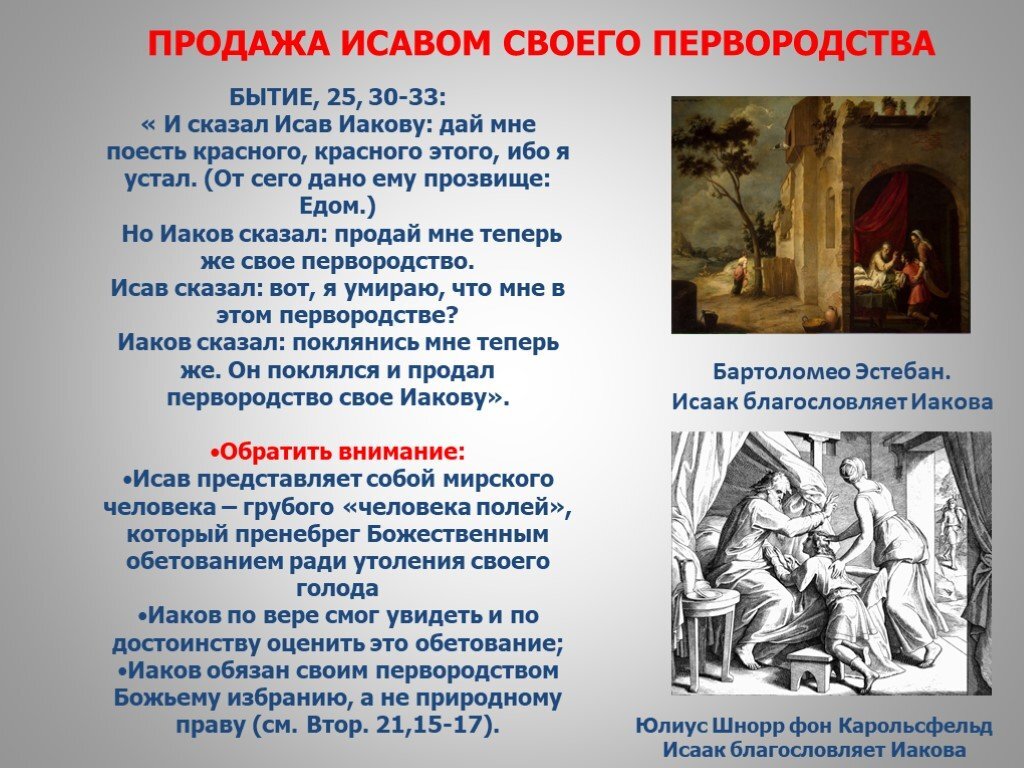 ПРОДАЖА ИСАВОМ СВОЕГО ПЕРВОРОДСТВА

БЫТИЕ, 25, 30-33:
« И сказал Исав Иакову: дай мне поесть красного, красного этого, ибо я устал. (От сего дано ему прозвище: Едом.)
Но Иаков сказал: продай мне теперь же свое первородство.
Исав сказал: вот, я умираю, что мне в этом первородстве?
Иаков сказал: поклянись мне теперь же. Он поклялся и продал первородство свое Иакову».

•Обратить внимание:
•Исав представляет собой мирского человека – грубого «человека полей», который пренебрег Божественным обетованием ради утоления своего голода
•Иаков по вере смог увидеть и по достоинству оценить это обетование;
•Иаков обязан своим первородством Божьему избранию, а не природному праву (см. Втор. 21,15-17).

Бартоломео Эстебан.
Исаак благословляет Иакова

Юлиус Шнорр фон Карольсфельд
Исаак благословляет Иакова